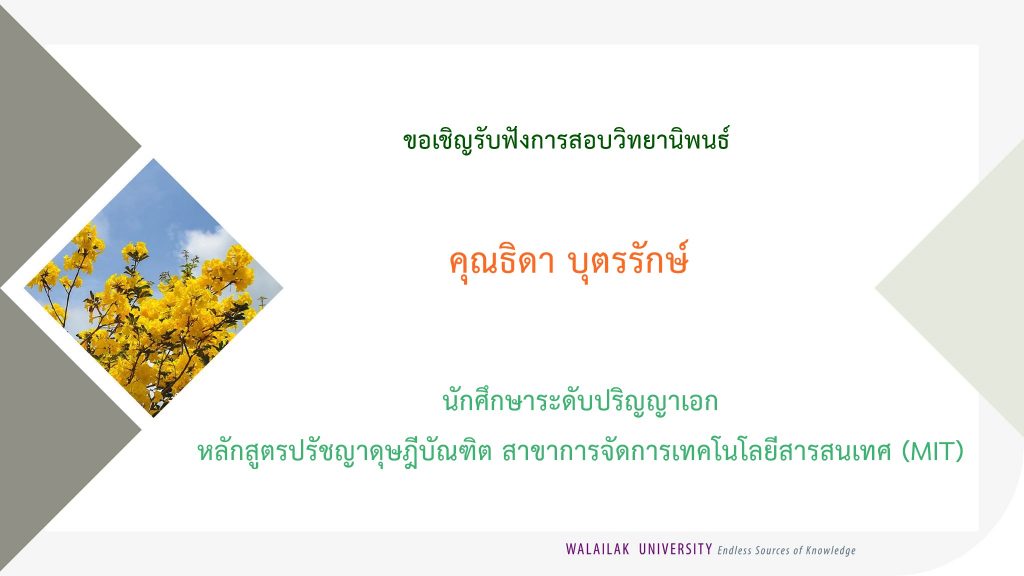 ขอเชิญรับฟังการสอบวิทยานิพนธ์

คุณธิดา บุตรรักษ์

นักศึกษาระดับปริญญาเอก

หลักสูตรปรัชญาดุษฎีบัณฑิต สาขาการจัดการเทคโนโลยีสารสนเทศ (MIT)

WALAILAK UNIVERSITY Endless Sources of Knowledge